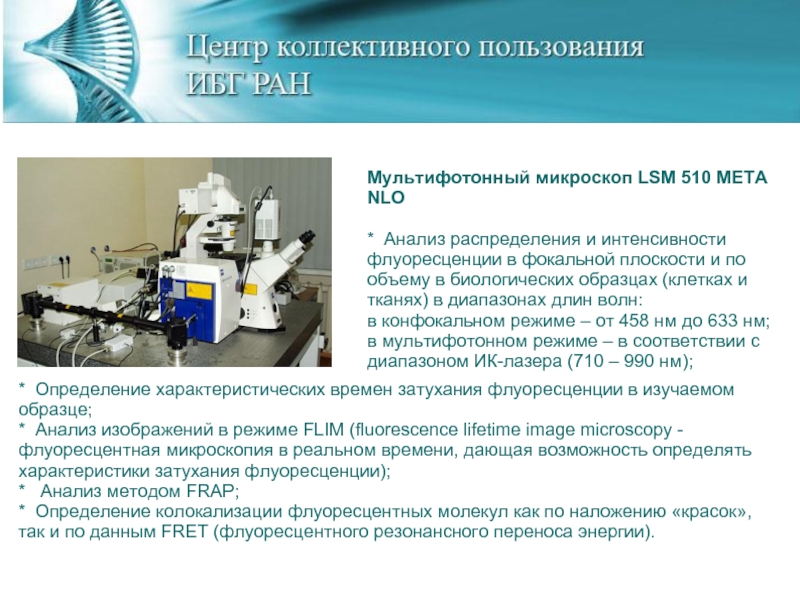 Центр коллективного пользования ИБГ РАН

Мультифотонный микроскоп LSM 510 META NLO

* Анализ распределения и интенсивности флуоресценции в фокальной плоскости и по объему в биологических образцах (клетках и тканях) в диапазонах длин волн:
в конфокальном режиме – от 458 нм до 633 нм;
в мультифотонном режиме – в соответствии с диапазоном ИК-лазера (710 – 990 нм);
* Определение характеристических времен затухания флуоресценции в изучаемом образце;
* Анализ изображений в режиме FLIM (fluorescence lifetime image microscopy - флуоресцентная микроскопия в реальном времени, дающая возможность определять характеристики затухания флуоресценции);
* Анализ методом FRAP;
* Определение колокализации флуоресцентных молекул как по наложению «красок», так и по данным FRET (флуоресцентного резонансного переноса энергии).